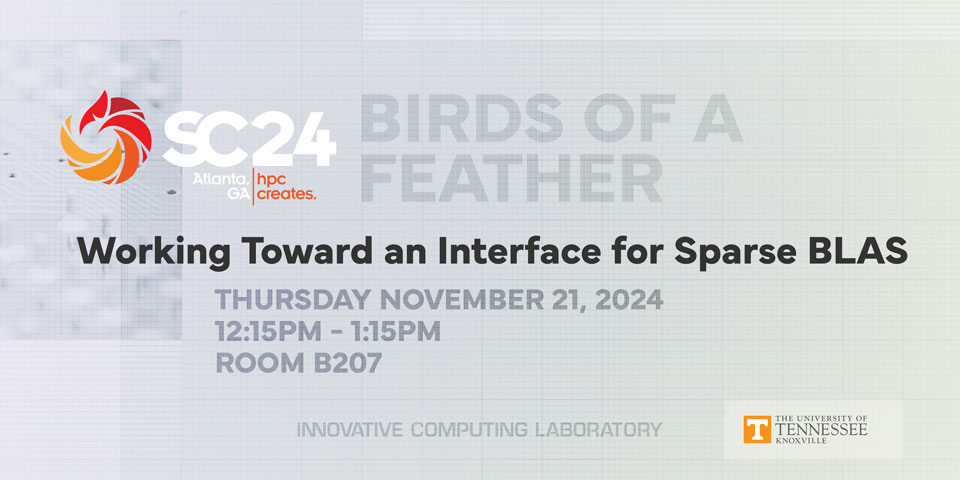 SC24
Atlanta, GA | hpc creates.

BIRDS OF A FEATHER

Working Toward an Interface for Sparse BLAS

THURSDAY NOVEMBER 21, 2024
12:15PM - 1:15PM
ROOM B207

INNOVATIVE COMPUTING LABORATORY

T THE UNIVERSITY OF TENNESSEE KNOXVILLE